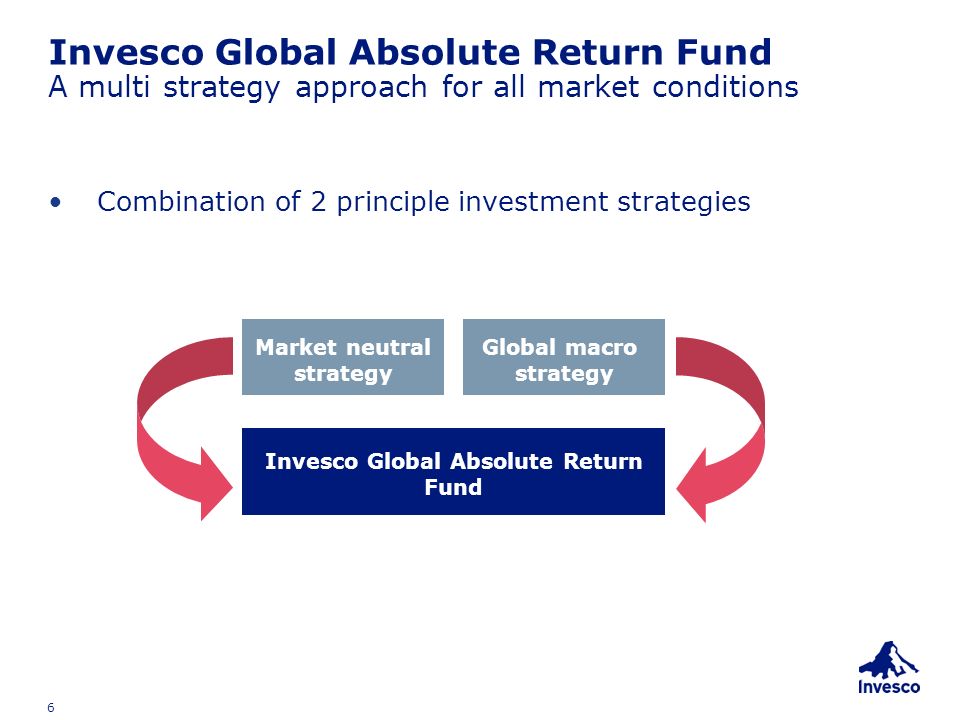 Invesco Global Absolute Return Fund
A multi strategy approach for all market conditions

• Combination of 2 principle investment strategies

Market neutral strategy

Global macro strategy

Invesco Global Absolute Return Fund

6

Invesco